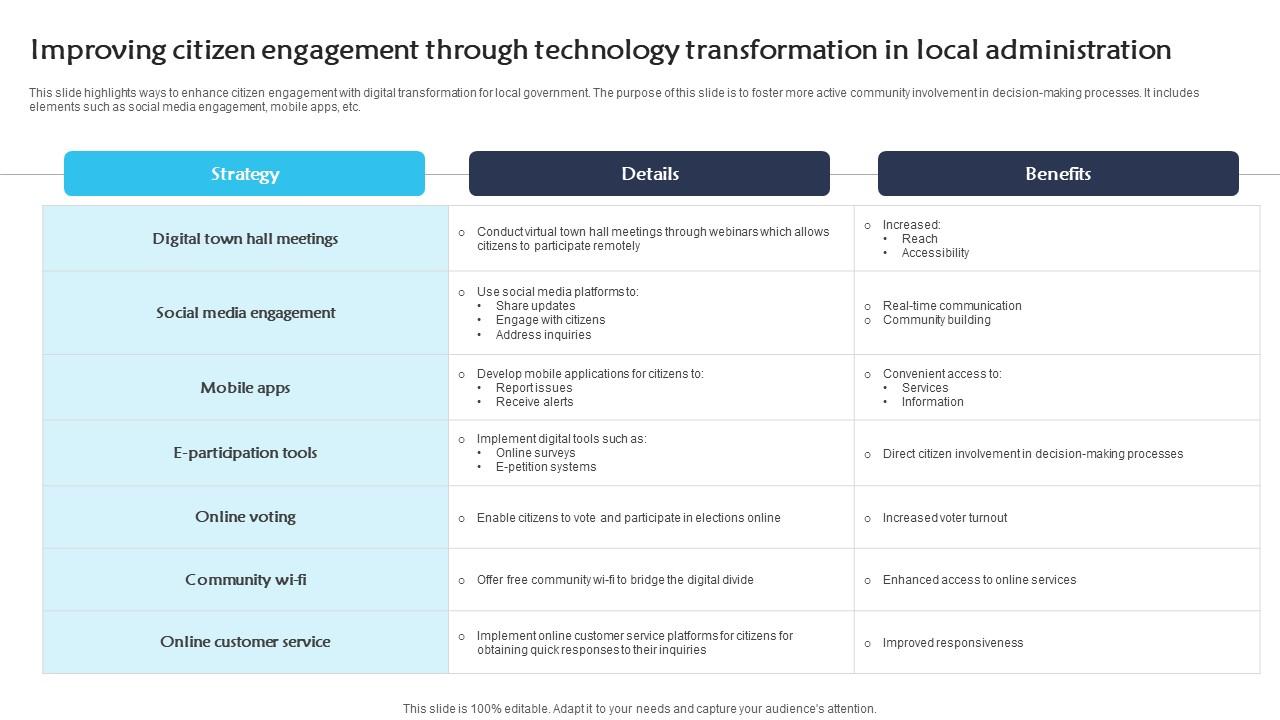 Improving citizen engagement through technology transformation in local administration

This slide highlights ways to enhance citizen engagement with digital transformation for local government. The purpose of this slide is to foster more active community involvement in decision-making processes. It includes elements such as social media engagement, mobile apps, etc.

| Strategy | Details | Benefits |
|---|---|---|
| Digital town hall meetings | ○ Conduct virtual town hall meetings through webinars which allows citizens to participate remotely | ○ Increased: • Reach • Accessibility |
| Social media engagement | ○ Use social media platforms to: • Share updates • Engage with citizens • Address inquiries | ○ Real-time communication ○ Community building |
| Mobile apps | ○ Develop mobile applications for citizens to: • Report issues • Receive alerts | ○ Convenient access to: • Services • Information |
| E-participation tools | ○ Implement digital tools such as: • Online surveys • E-petition systems | ○ Direct citizen involvement in decision-making processes |
| Online voting | ○ Enable citizens to vote and participate in elections online | ○ Increased voter turnout |
| Community wi-fi | ○ Offer free community wi-fi to bridge the digital divide | ○ Enhanced access to online services |
| Online customer service | ○ Implement online customer service platforms for citizens for obtaining quick responses to their inquiries | ○ Improved responsiveness |

This slide is 100% editable. Adapt it to your needs and capture your audience's attention.